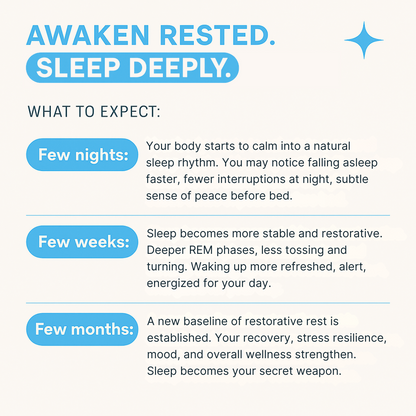 AWAKEN RESTED.
SLEEP DEEPLY.

WHAT TO EXPECT:

Few nights: Your body starts to calm into a natural sleep rhythm. You may notice falling asleep faster, fewer interruptions at night, subtle sense of peace before bed.

Few weeks: Sleep becomes more stable and restorative. Deeper REM phases, less tossing and turning. Waking up more refreshed, alert, energized for your day.

Few months: A new baseline of restorative rest is established. Your recovery, stress resilience, mood, and overall wellness strengthen. Sleep becomes your secret weapon.